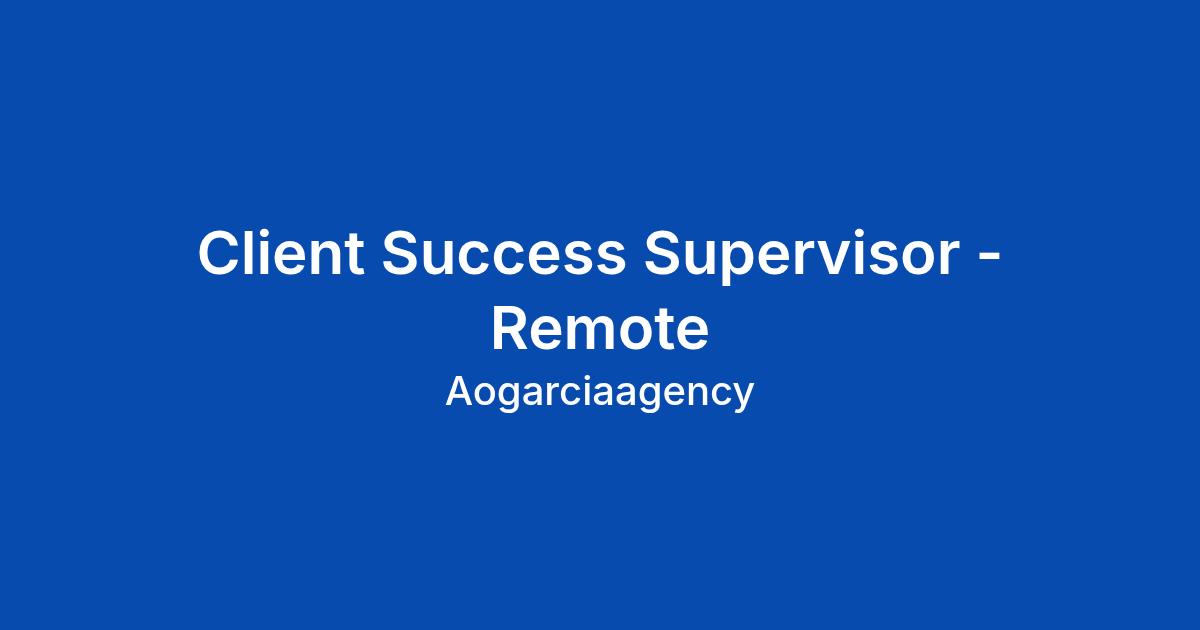 Client Success Supervisor - Remote

Aogarciaagency